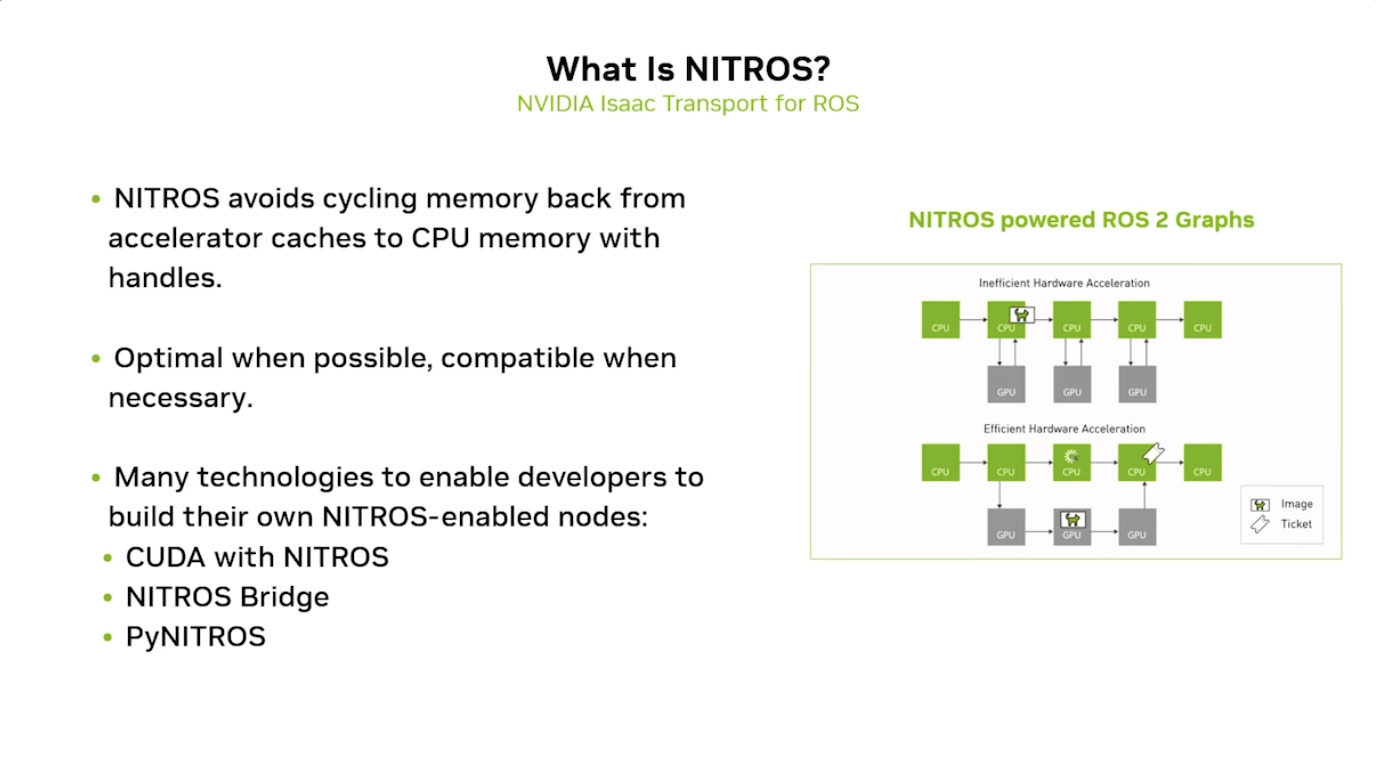 What Is NITROS?
NVIDIA Isaac Transport for ROS

• NITROS avoids cycling memory back from accelerator caches to CPU memory with handles.

• Optimal when possible, compatible when necessary.

• Many technologies to enable developers to build their own NITROS-enabled nodes:
• CUDA with NITROS
• NITROS Bridge
• PyNITROS

NITROS powered ROS 2 Graphs

Inefficient Hardware Acceleration

CPU CPU CPU CPU CPU

GPU GPU GPU

Efficient Hardware Acceleration

CPU CPU CPU CPU CPU

GPU GPU GPU

Image
Ticket